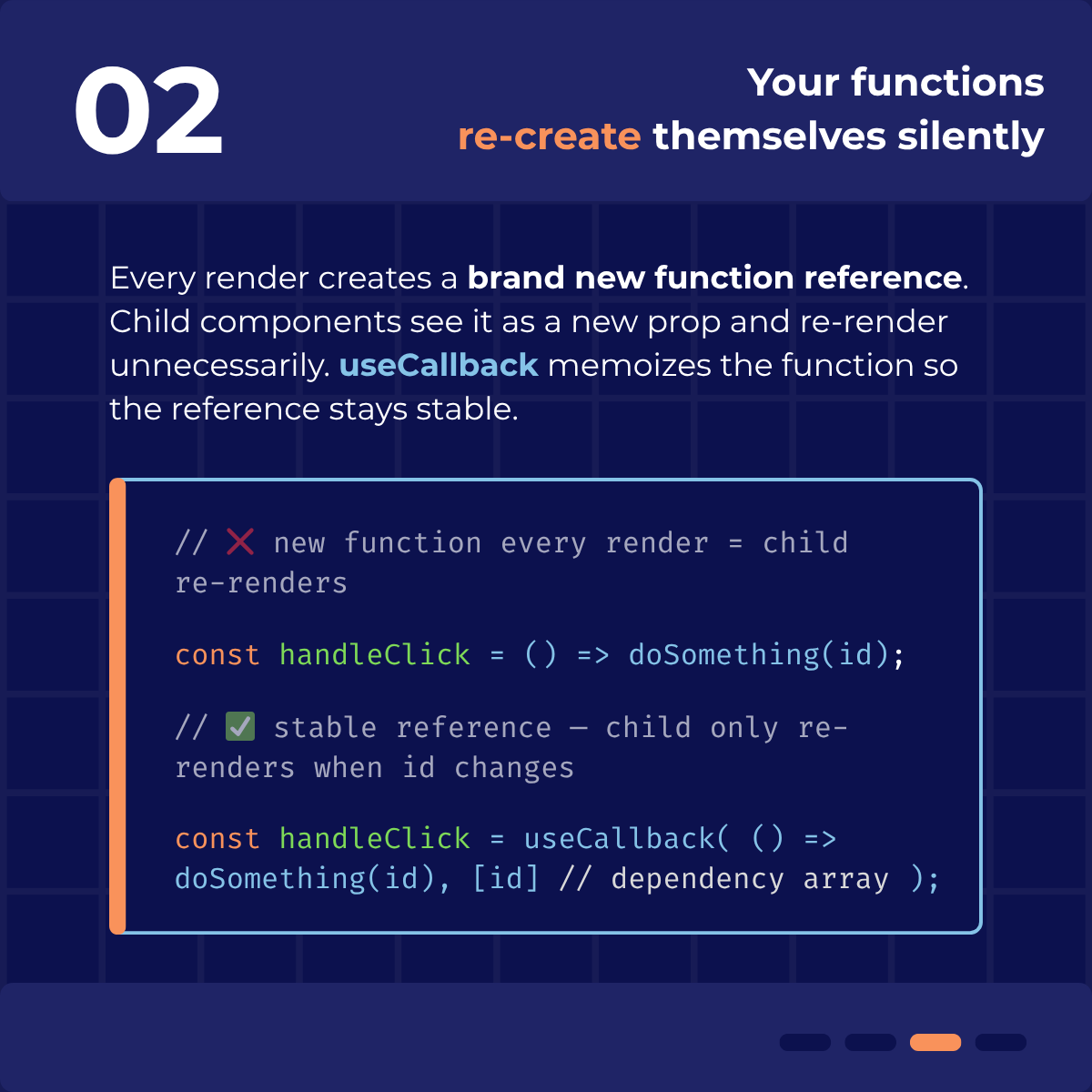 02

Your functions re-create themselves silently

Every render creates a brand new function reference. Child components see it as a new prop and re-render unnecessarily. useCallback memoizes the function so the reference stays stable.

// ❌ new function every render = child re-renders

const handleClick = () => doSomething(id);

// ✅ stable reference — child only re-renders when id changes

const handleClick = useCallback( () => doSomething(id), [id] // dependency array );